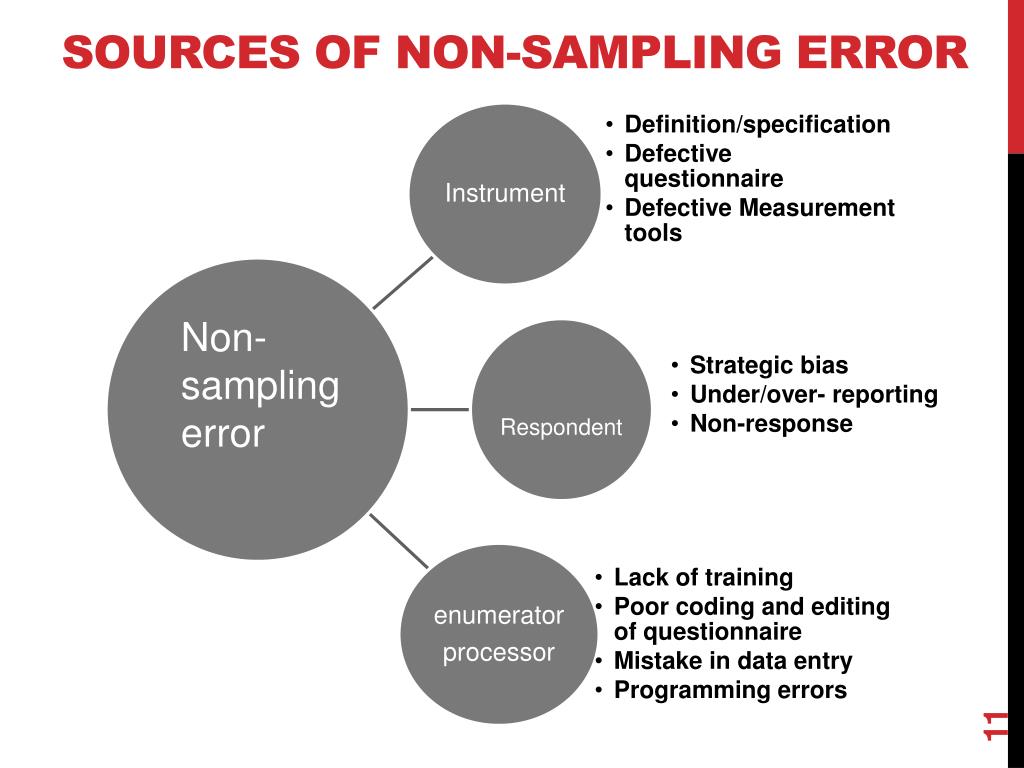 SOURCES OF NON-SAMPLING ERROR

Non-sampling error

Instrument

• Definition/specification
• Defective questionnaire
• Defective Measurement tools

Respondent

• Strategic bias
• Under/over- reporting
• Non-response

enumerator processor

• Lack of training
• Poor coding and editing of questionnaire
• Mistake in data entry
• Programming errors

11